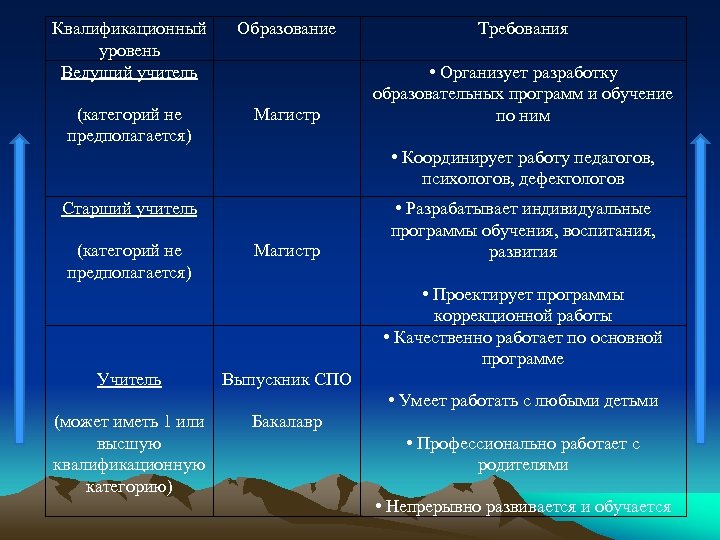 | Квалификационный уровень | Образование | Требования |
|---|---|---|
| Ведущий учитель (категорий не предполагается) | Магистр | • Организует разработку образовательных программ и обучение по ним • Координирует работу педагогов, психологов, дефектологов |
| Старший учитель (категорий не предполагается) | Магистр | • Разрабатывает индивидуальные программы обучения, воспитания, развития • Проектирует программы коррекционной работы |
| Учитель (может иметь 1 или высшую квалификационную категорию) | Выпускник СПО Бакалавр | • Качественно работает по основной программе • Умеет работать с любыми детьми • Профессионально работает с родителями • Непрерывно развивается и обучается |